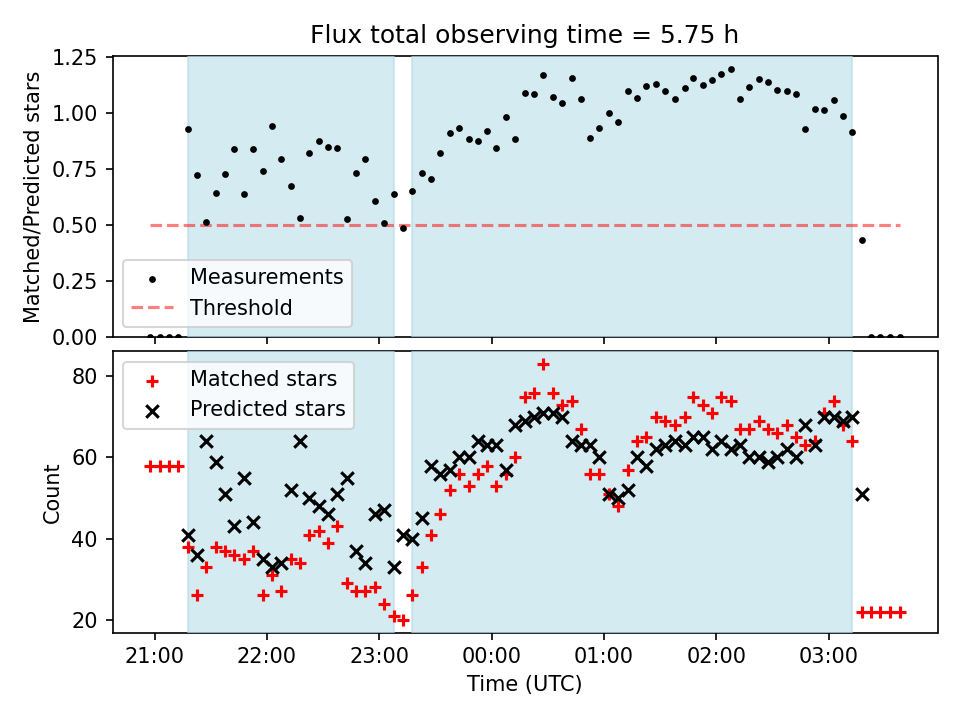 Flux total observing time = 5.75 h

Matched/Predicted stars

1.25
1.00
0.75
0.50
0.25
0.00

Measurements
Threshold

Count

80
60
40
20

Matched stars
Predicted stars

21:00
22:00
23:00
00:00
01:00
02:00
03:00

Time (UTC)